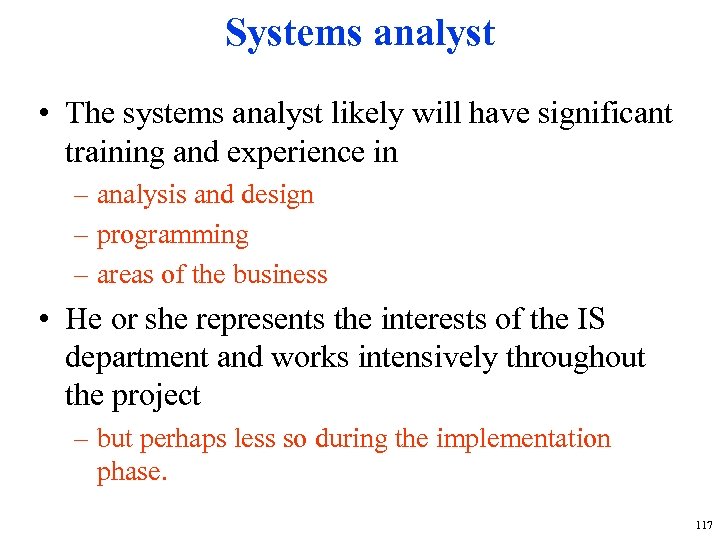 Systems analyst

• The systems analyst likely will have significant training and experience in
– analysis and design
– programming
– areas of the business

• He or she represents the interests of the IS department and works intensively throughout the project
– but perhaps less so during the implementation phase.

117